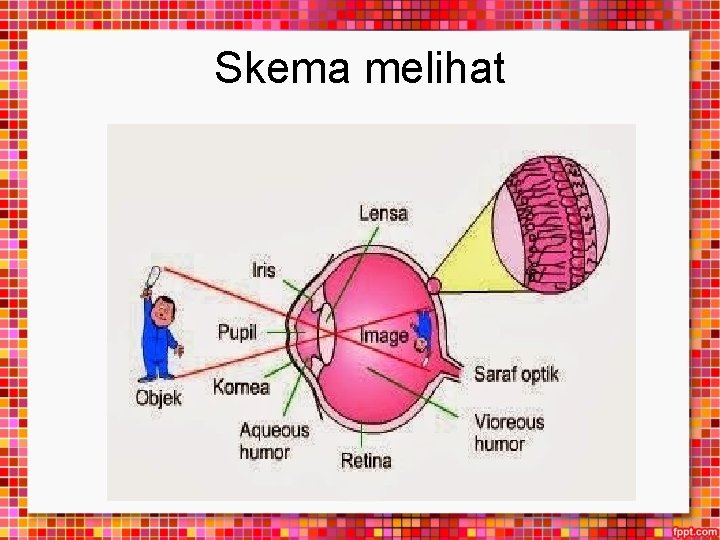 Skema melihat

Lensa
Iris
Pupil
Image
Objek
Kornea
Saraf optik
Aqueous humor
Retina
Vioreous humor

fppt.com